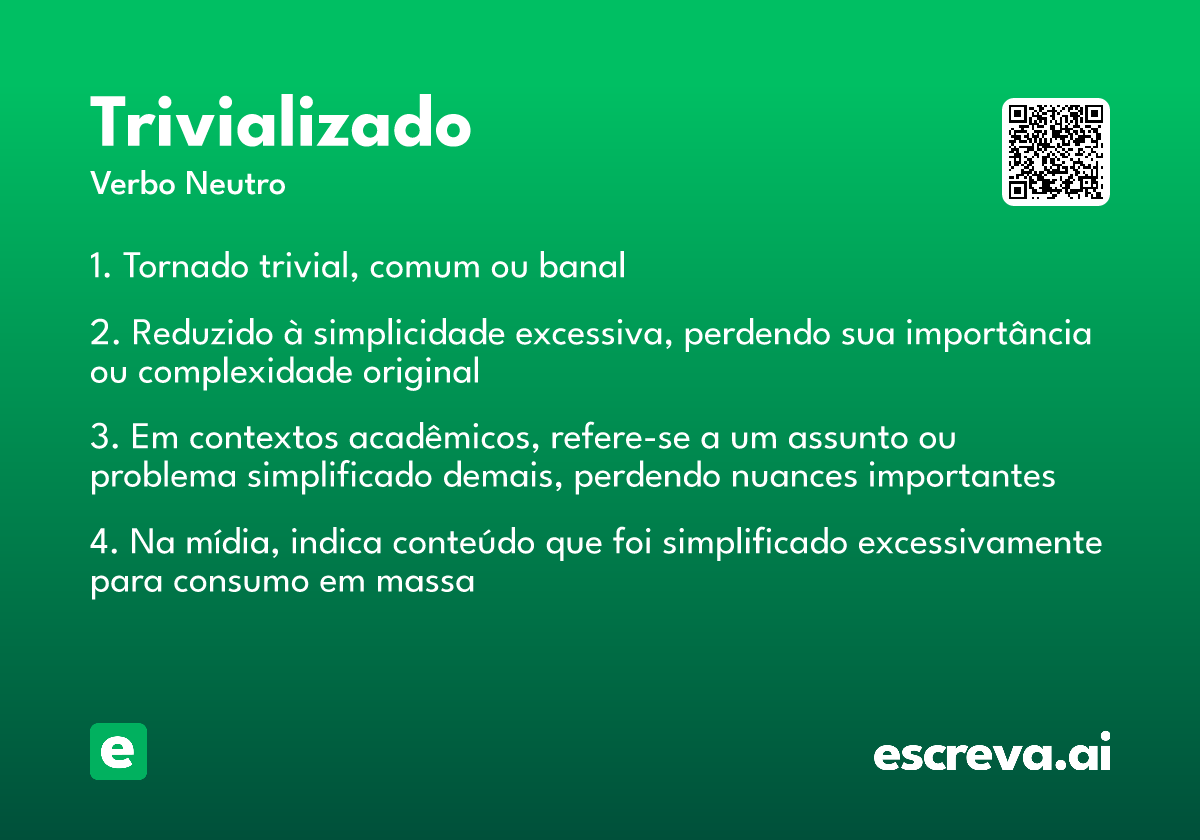 Trivializado
Verbo Neutro

1. Tornado trivial, comum ou banal

2. Reduzido à simplicidade excessiva, perdendo sua importância ou complexidade original

3. Em contextos acadêmicos, refere-se a um assunto ou problema simplificado demais, perdendo nuances importantes

4. Na mídia, indica conteúdo que foi simplificado excessivamente para consumo em massa

e

escreva.ai